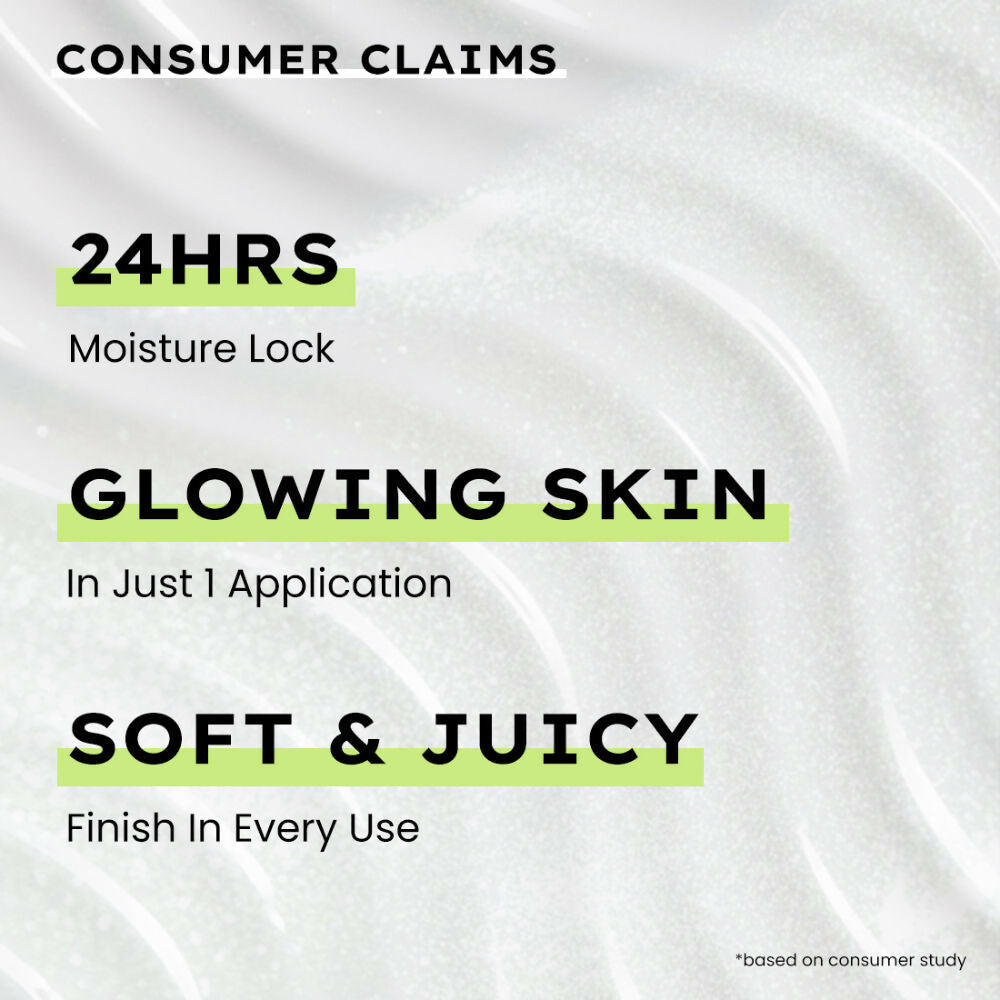 CONSUMER CLAIMS

24HRS

Moisture Lock

GLOWING SKIN

In Just 1 Application

SOFT & JUICY

Finish In Every Use

*based on consumer study